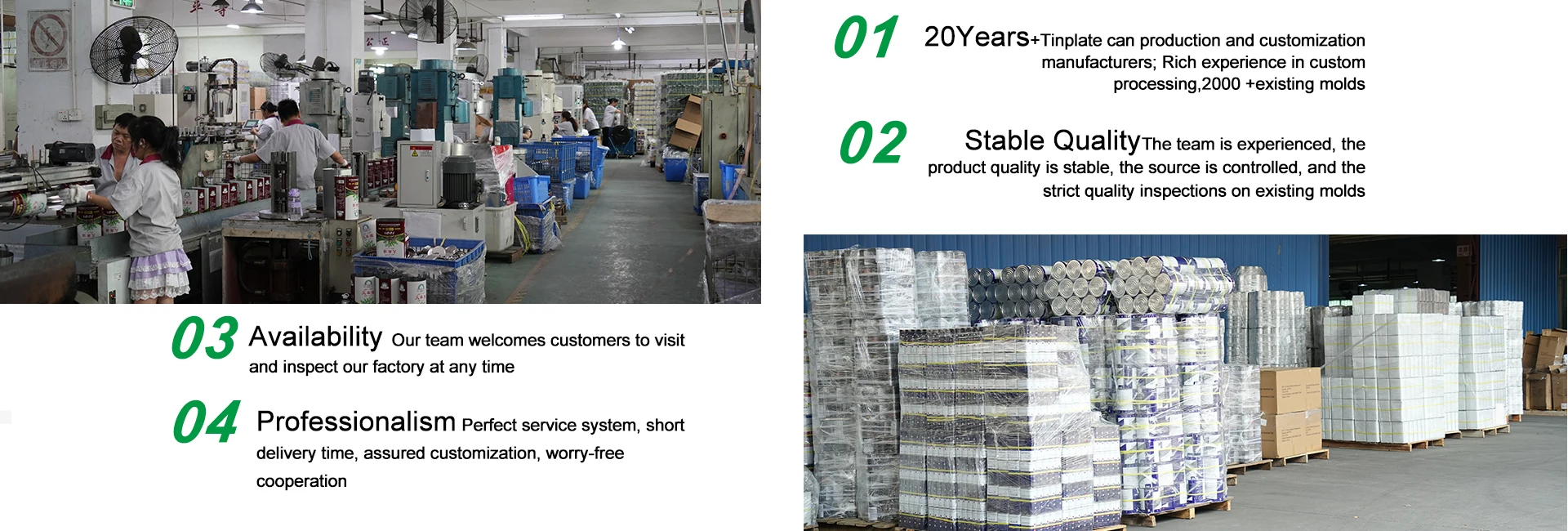 01 20Years+Tinplate can production and customization manufacturers; Rich experience in custom processing,2000 +existing molds

02 Stable QualityThe team is experienced, the product quality is stable, the source is controlled, and the strict quality inspections on existing molds

03 Availability Our team welcomes customers to visit and inspect our factory at any time

04 Professionalism Perfect service system, short delivery time, assured customization, worry-free cooperation